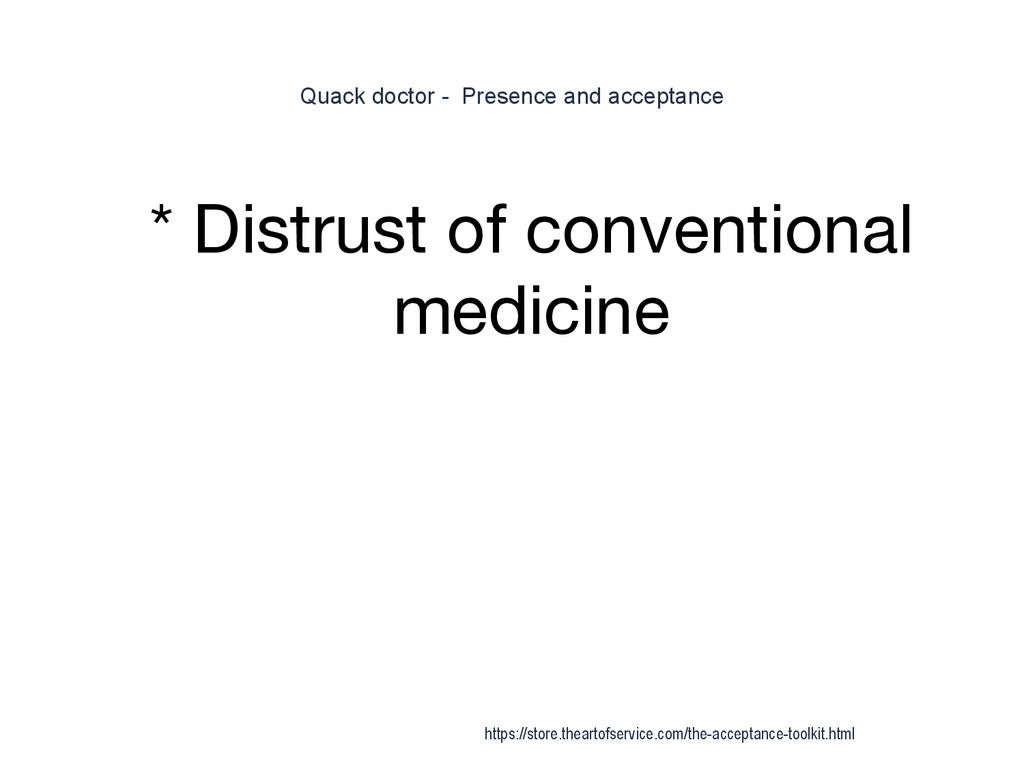 Quack doctor - Presence and acceptance

* Distrust of conventional medicine

https://store.theartofservice.com/the-acceptance-toolkit.html